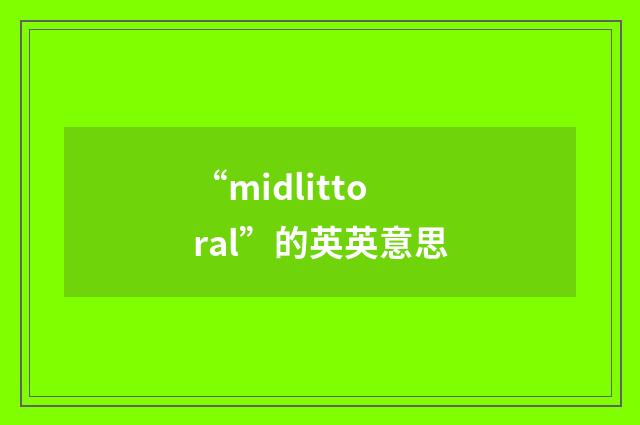 “midlittoral”的英英意思